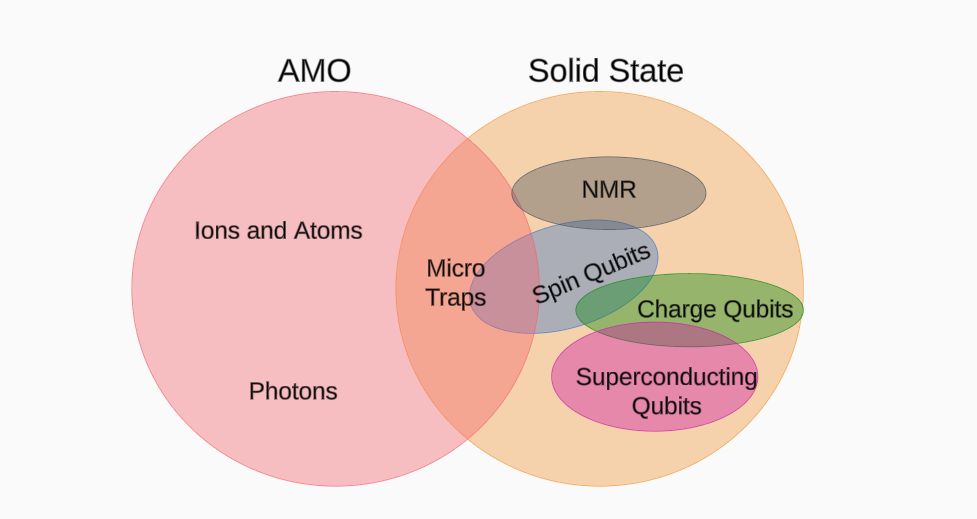 AMO

Solid State

Ions and Atoms

Photons

Micro Traps

NMR

Spin Qubits

Charge Qubits

Superconducting Qubits